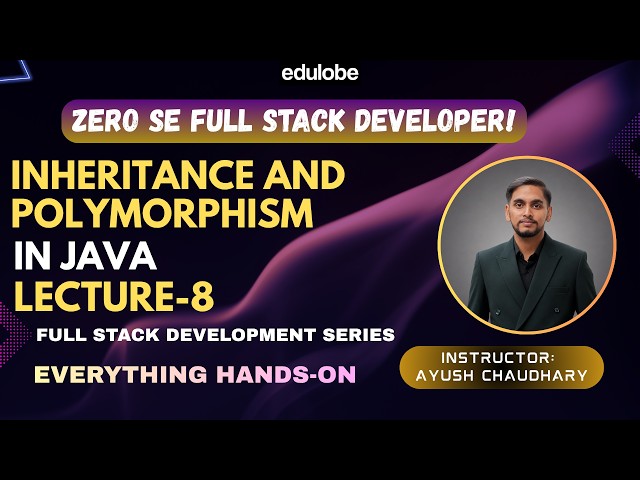 edulobe

ZERO SE FULL STACK DEVELOPER!

INHERITANCE AND POLYMORPHISM

IN JAVA

LECTURE-8

FULL STACK DEVELOPMENT SERIES

EVERYTHING HANDS-ON

INSTRUCTOR:
AYUSH CHAUDHARY